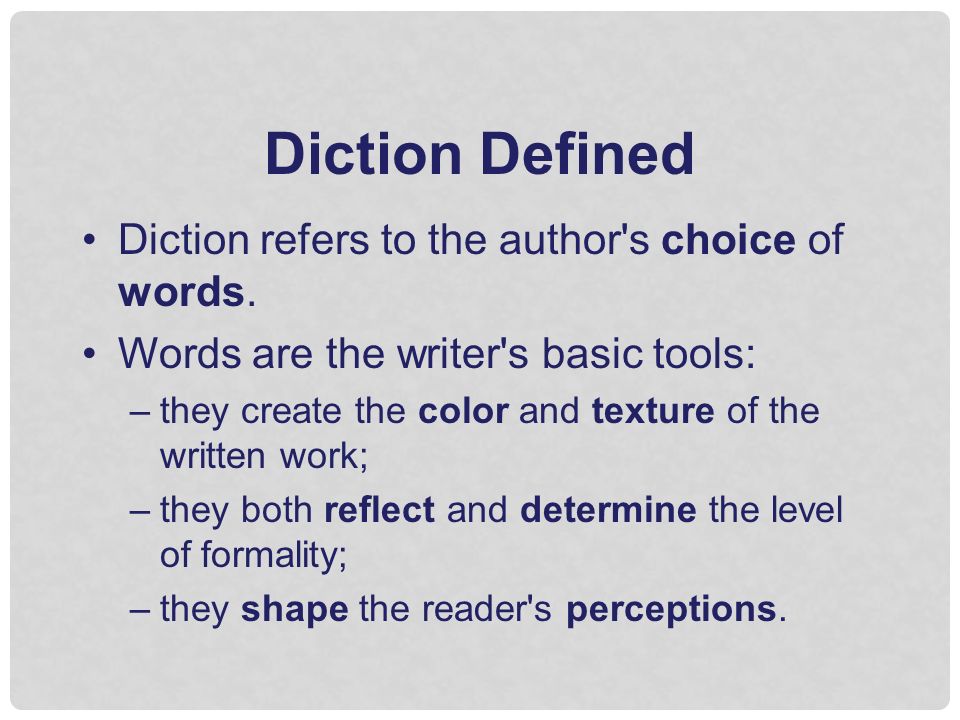 Diction Defined

• Diction refers to the author's choice of words.

• Words are the writer's basic tools:

– they create the color and texture of the written work;

– they both reflect and determine the level of formality;

– they shape the reader's perceptions.